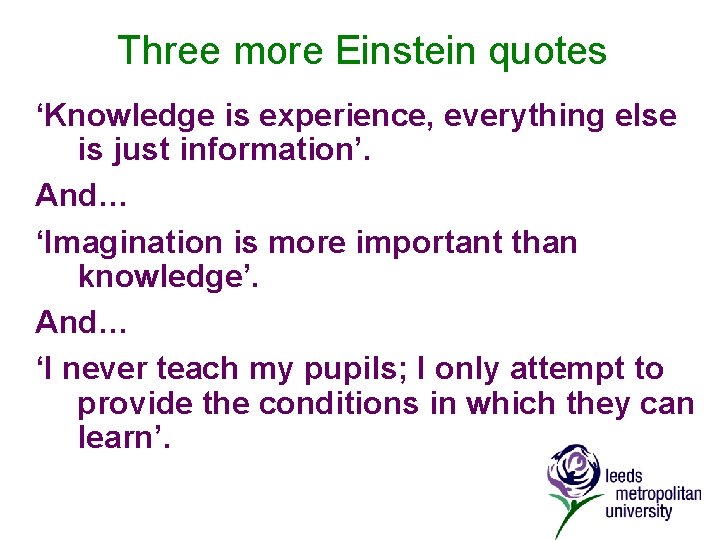 Three more Einstein quotes

‘Knowledge is experience, everything else is just information’.

And…

‘Imagination is more important than knowledge’.

And…

‘I never teach my pupils; I only attempt to provide the conditions in which they can learn’.

leeds metropolitan university